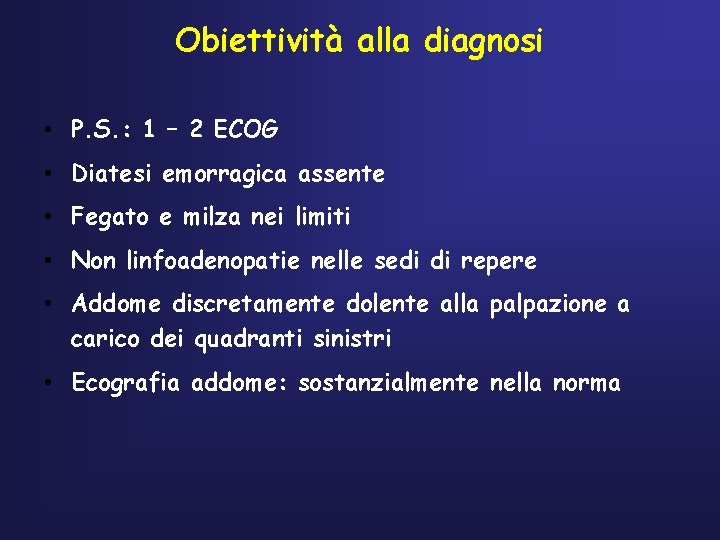 Obiettività alla diagnosi

• P.S.: 1 – 2 ECOG
• Diatesi emorragica assente
• Fegato e milza nei limiti
• Non linfoadenopatie nelle sedi di repere
• Addome discretamente dolente alla palpazione a carico dei quadranti sinistri
• Ecografia addome: sostanzialmente nella norma